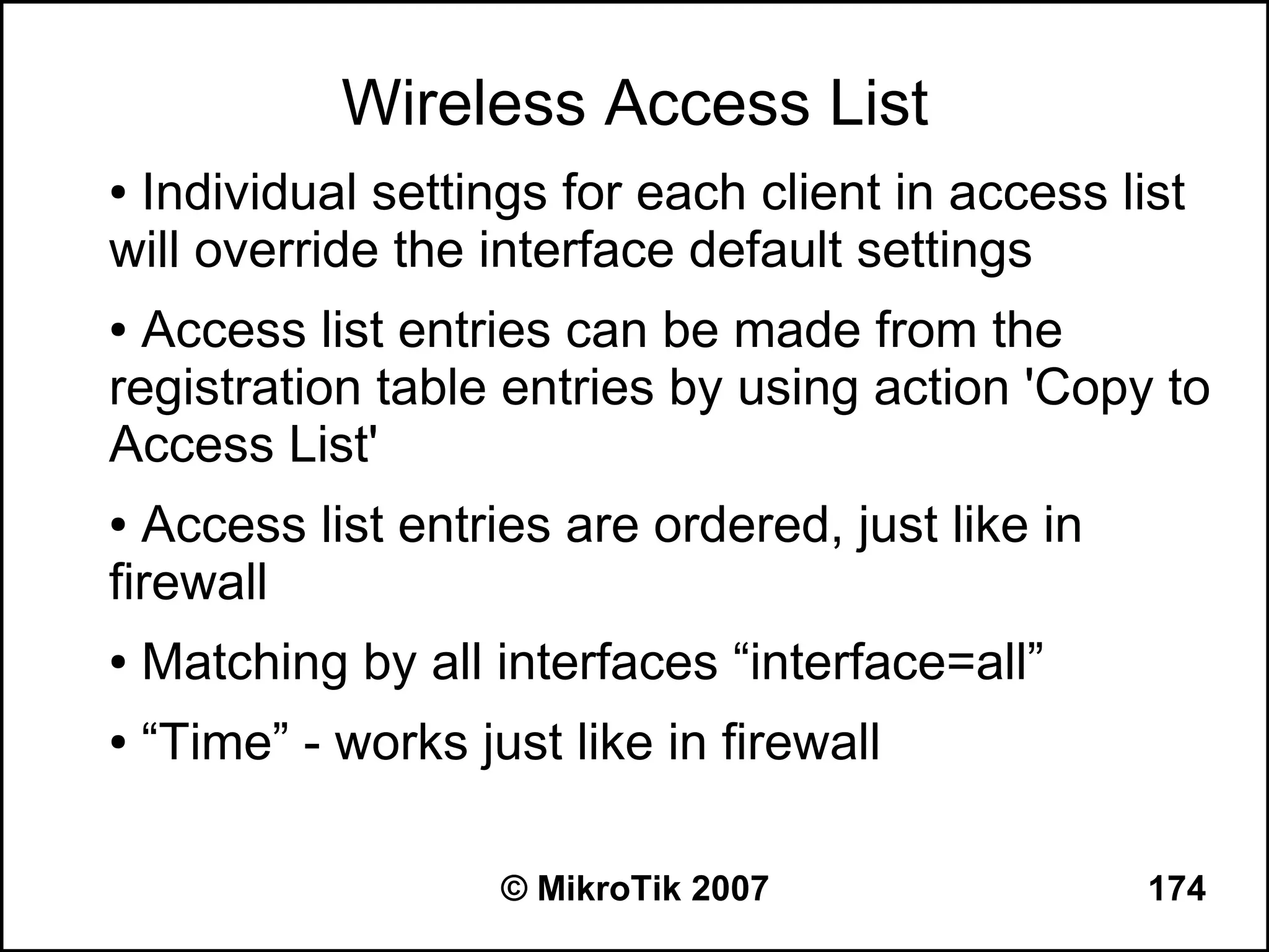 Wireless Access List

• Individual settings for each client in access list will override the interface default settings

• Access list entries can be made from the registration table entries by using action 'Copy to Access List'

• Access list entries are ordered, just like in firewall

• Matching by all interfaces “interface=all”

• “Time” - works just like in firewall

© MikroTik 2007

174